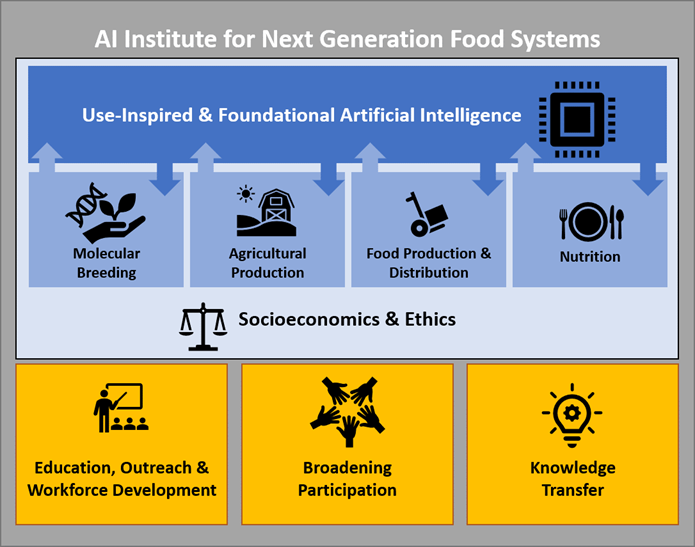 AI Institute for Next Generation Food Systems

Use-Inspired & Foundational Artificial Intelligence

Molecular Breeding

Agricultural Production

Food Production & Distribution

Nutrition

Socioeconomics & Ethics

Education, Outreach & Workforce Development

Broadening Participation

Knowledge Transfer